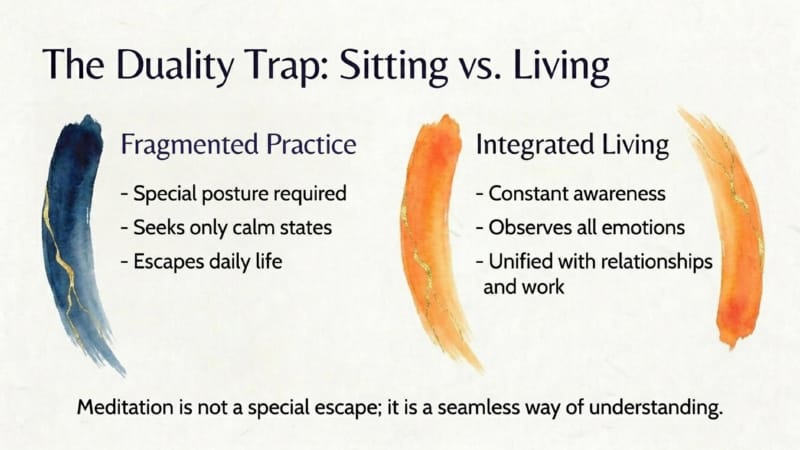 The Duality Trap: Sitting vs. Living

Fragmented Practice

- Special posture required
- Seeks only calm states
- Escapes daily life

Integrated Living

- Constant awareness
- Observes all emotions
- Unified with relationships and work

Meditation is not a special escape; it is a seamless way of understanding.